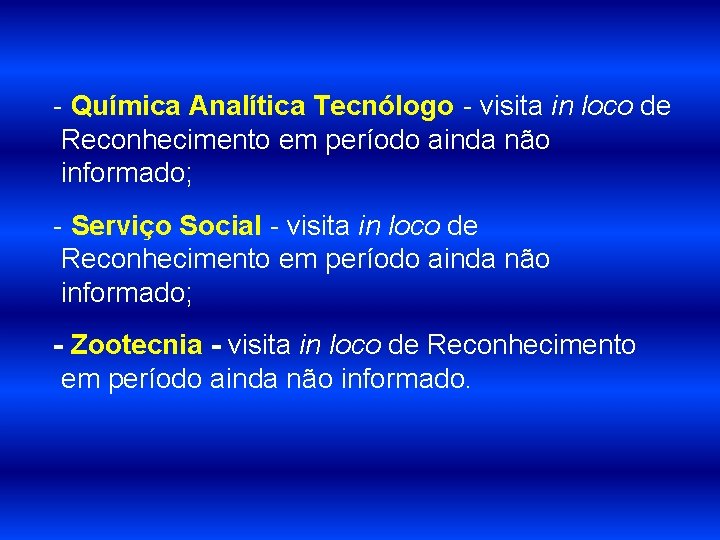 - Química Analítica Tecnólogo - visita in loco de Reconhecimento em período ainda não informado;

- Serviço Social - visita in loco de Reconhecimento em período ainda não informado;

- Zootecnia - visita in loco de Reconhecimento em período ainda não informado.